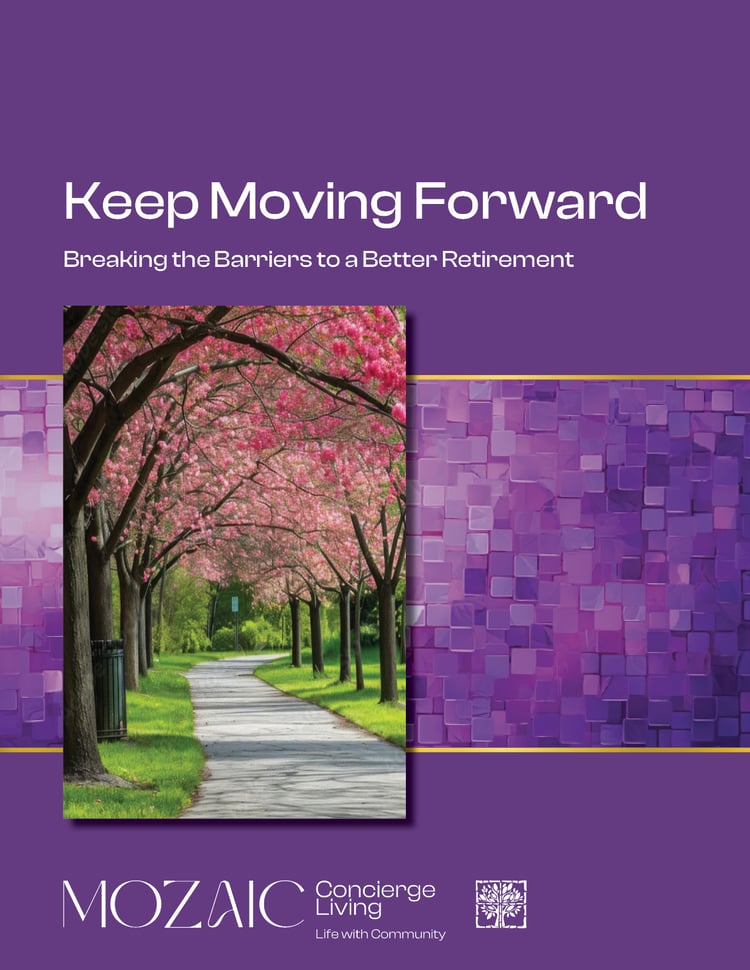 Keep Moving Forward

Breaking the Barriers to a Better Retirement

MOZAIC Concierge Living

Life with Community